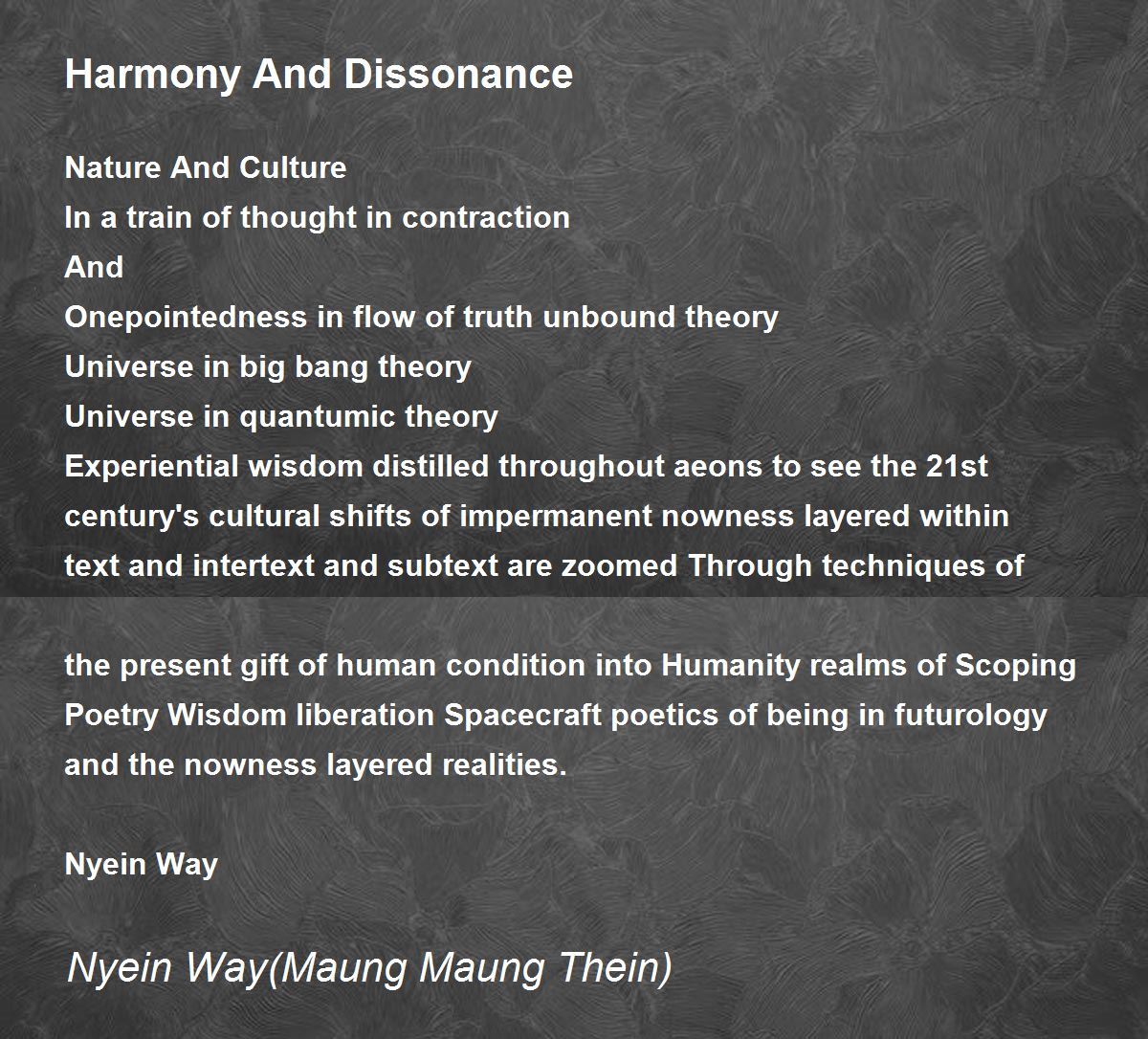 Harmony And Dissonance

Nature And Culture
In a train of thought in contraction
And
Onepointedness in flow of truth unbound theory
Universe in big bang theory
Universe in quantumic theory
Experiential wisdom distilled throughout aeons to see the 21st century's cultural shifts of impermanent nowness layered within text and intertext and subtext are zoomed Through techniques of

the present gift of human condition into Humanity realms of Scoping Poetry Wisdom liberation Spacecraft poetics of being in futurology and the nowness layered realities.

Nyein Way

Nyein Way(Maung Maung Thein)